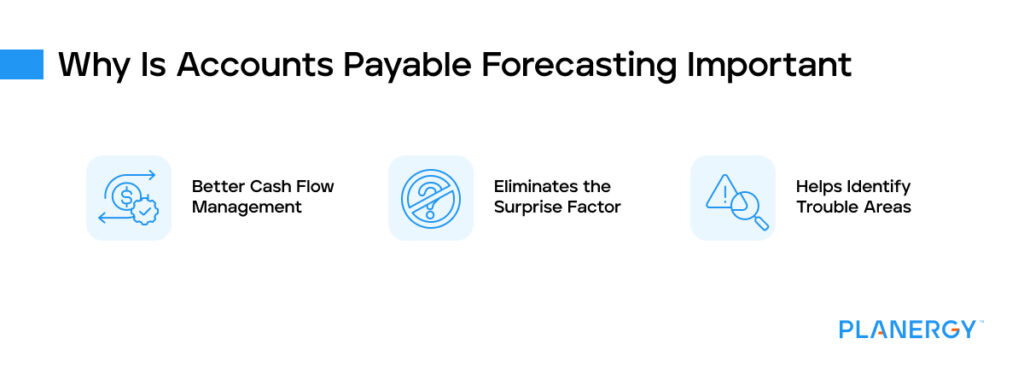 Why Is Accounts Payable Forecasting Important

Better Cash Flow Management

Eliminates the Surprise Factor

Helps Identify Trouble Areas

PLANERGY™